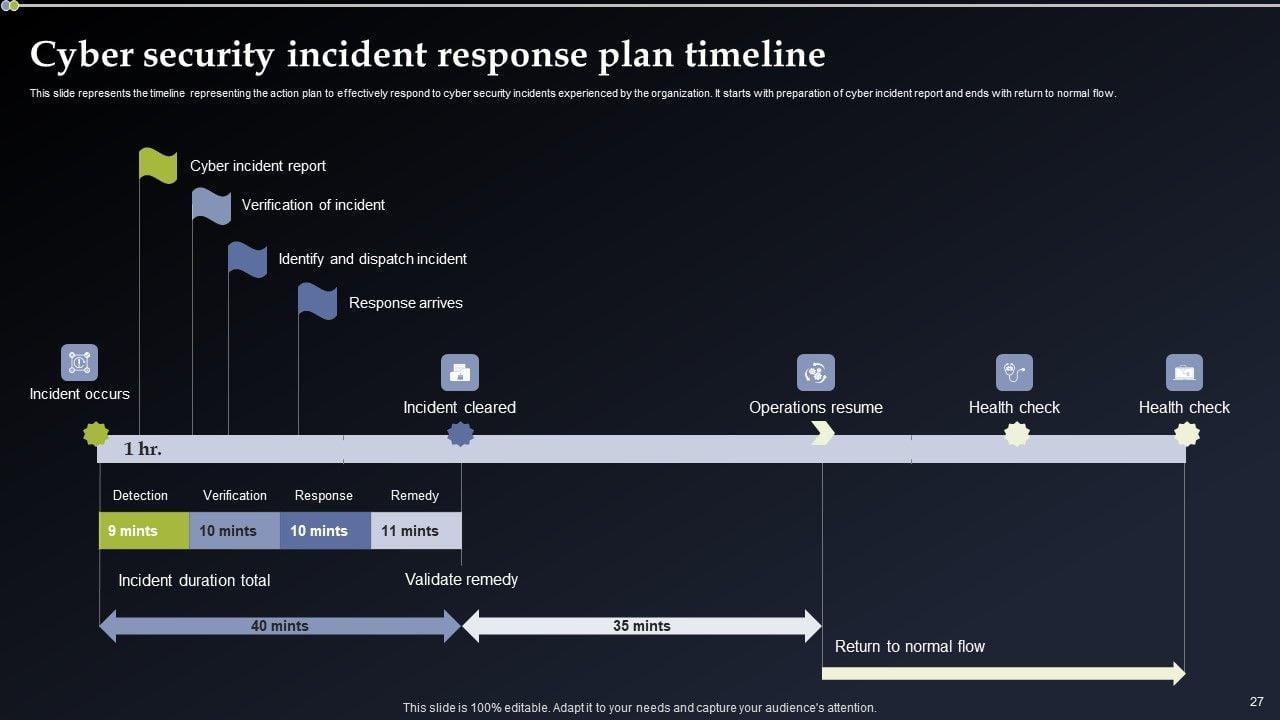 Cyber security incident response plan timeline

This slide represents the timeline representing the action plan to effectively respond to cyber security incidents experienced by the organization. It starts with preparation of cyber incident report and ends with return to normal flow.

Cyber incident report

Verification of incident

Identify and dispatch incident

Response arrives

Incident occurs

Incident cleared

Operations resume

Health check

Health check

1 hr.

| Detection | Verification | Response | Remedy |
|---|---|---|---|
| 9 mints | 10 mints | 10 mints | 11 mints |

Incident duration total

Validate remedy

40 mints

35 mints

Return to normal flow

This slide is 100% editable. Adapt it to your needs and capture your audience's attention.

27